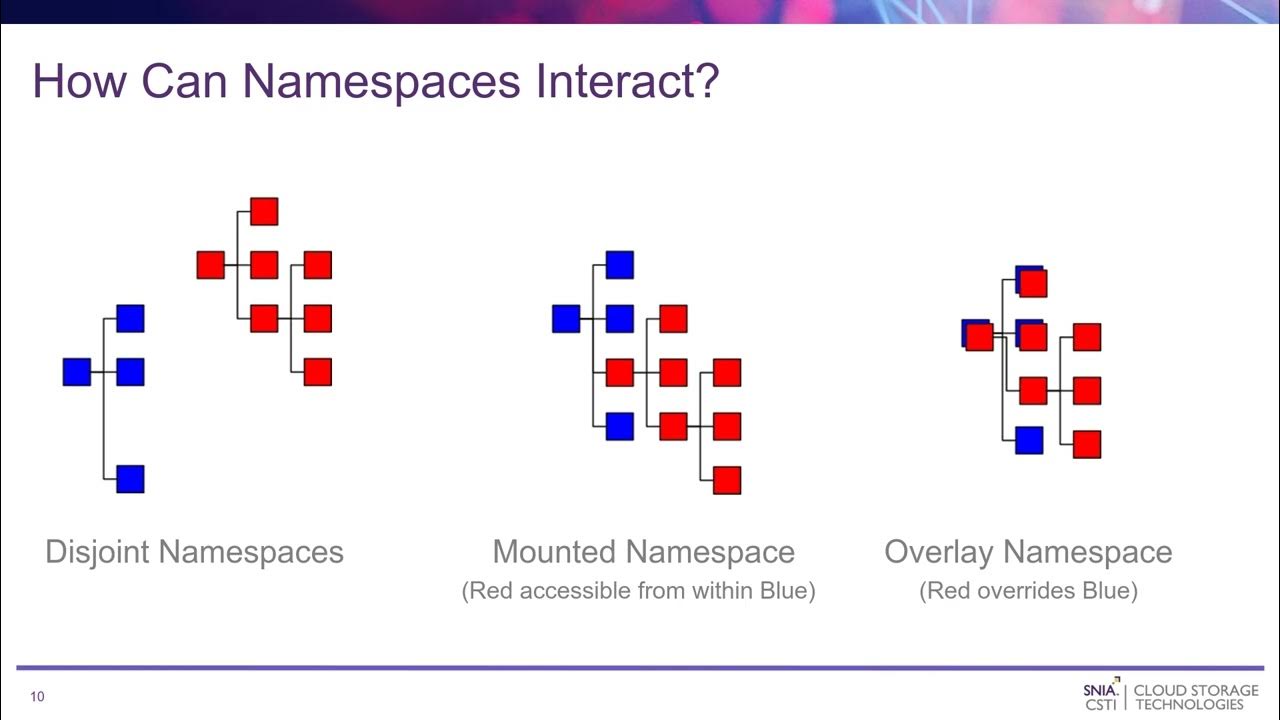 How Can Namespaces Interact?

Disjoint Namespaces

Mounted Namespace
(Red accessible from within Blue)

Overlay Namespace
(Red overrides Blue)

10

SNIA. CSTI | CLOUD STORAGE TECHNOLOGIES